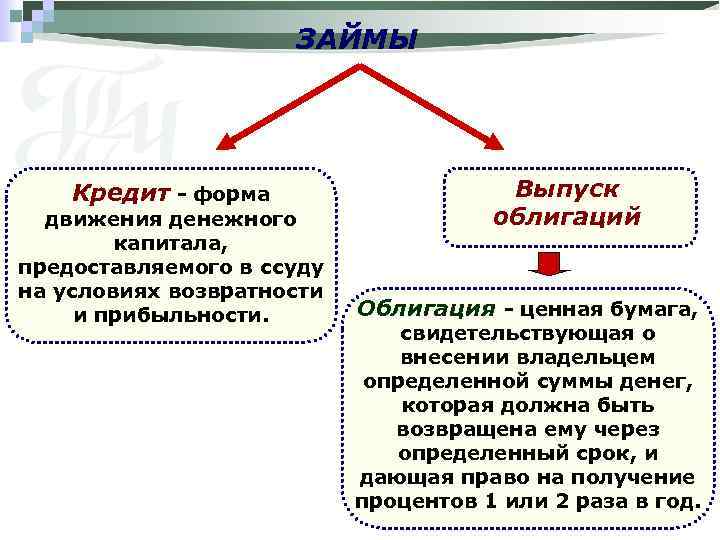 ЗАЙМЫ

Кредит - форма движения денежного капитала, предоставляемого в ссуду на условиях возвратности и прибыльности.

Выпуск облигаций

Облигация - ценная бумага, свидетельствующая о внесении владельцем определенной суммы денег, которая должна быть возвращена ему через определенный срок, и дающая право на получение процентов 1 или 2 раза в год.